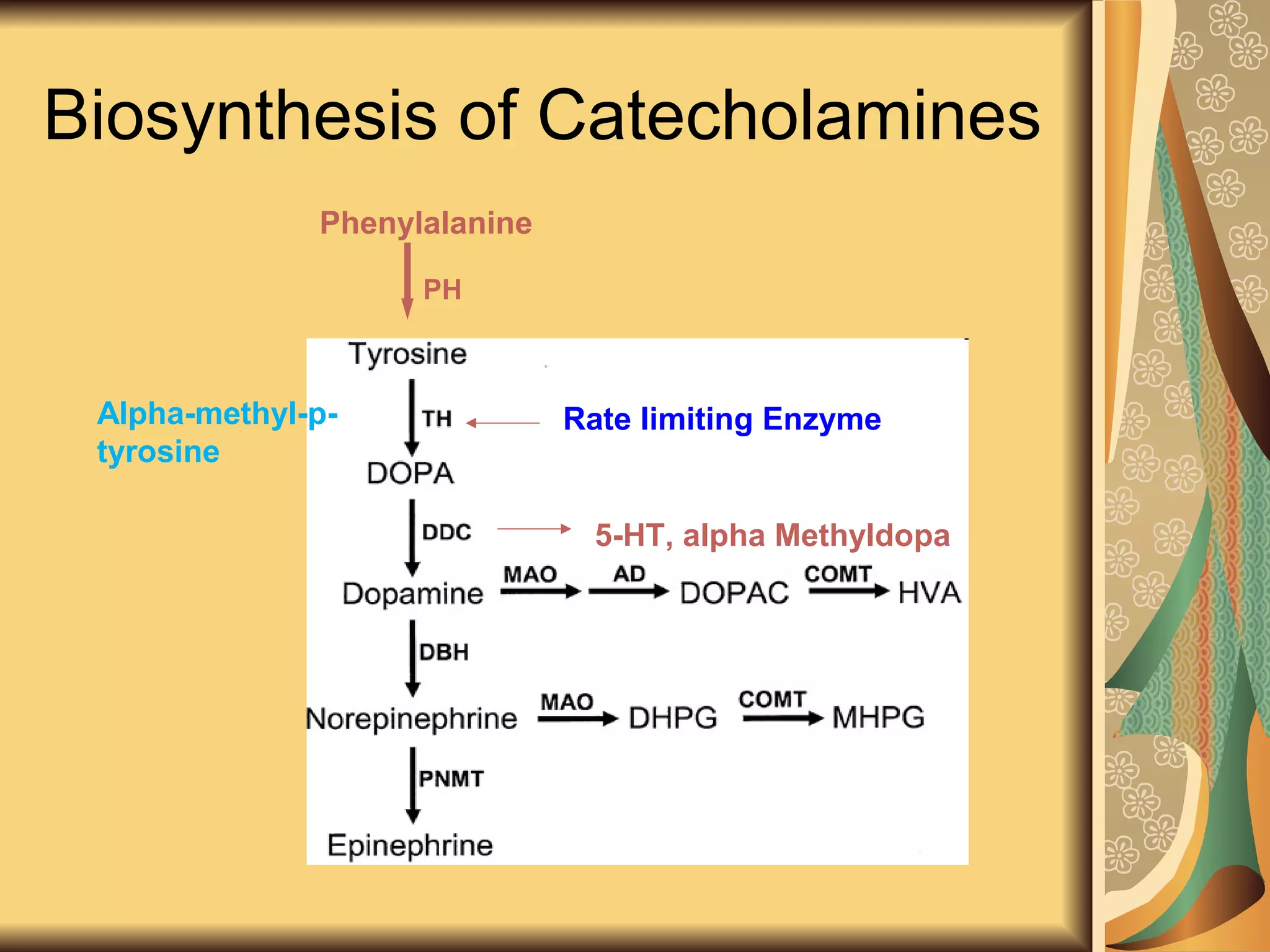 Biosynthesis of Catecholamines

Phenylalanine

PH

Tyrosine

Alpha-methyl-p-tyrosine

TH

Rate limiting Enzyme

DOPA

DDC

5-HT, alpha Methyldopa

Dopamine MAO AD DOPAC COMT HVA

DBH

Norepinephrine MAO DHPG COMT MHPG

PNMT

Epinephrine